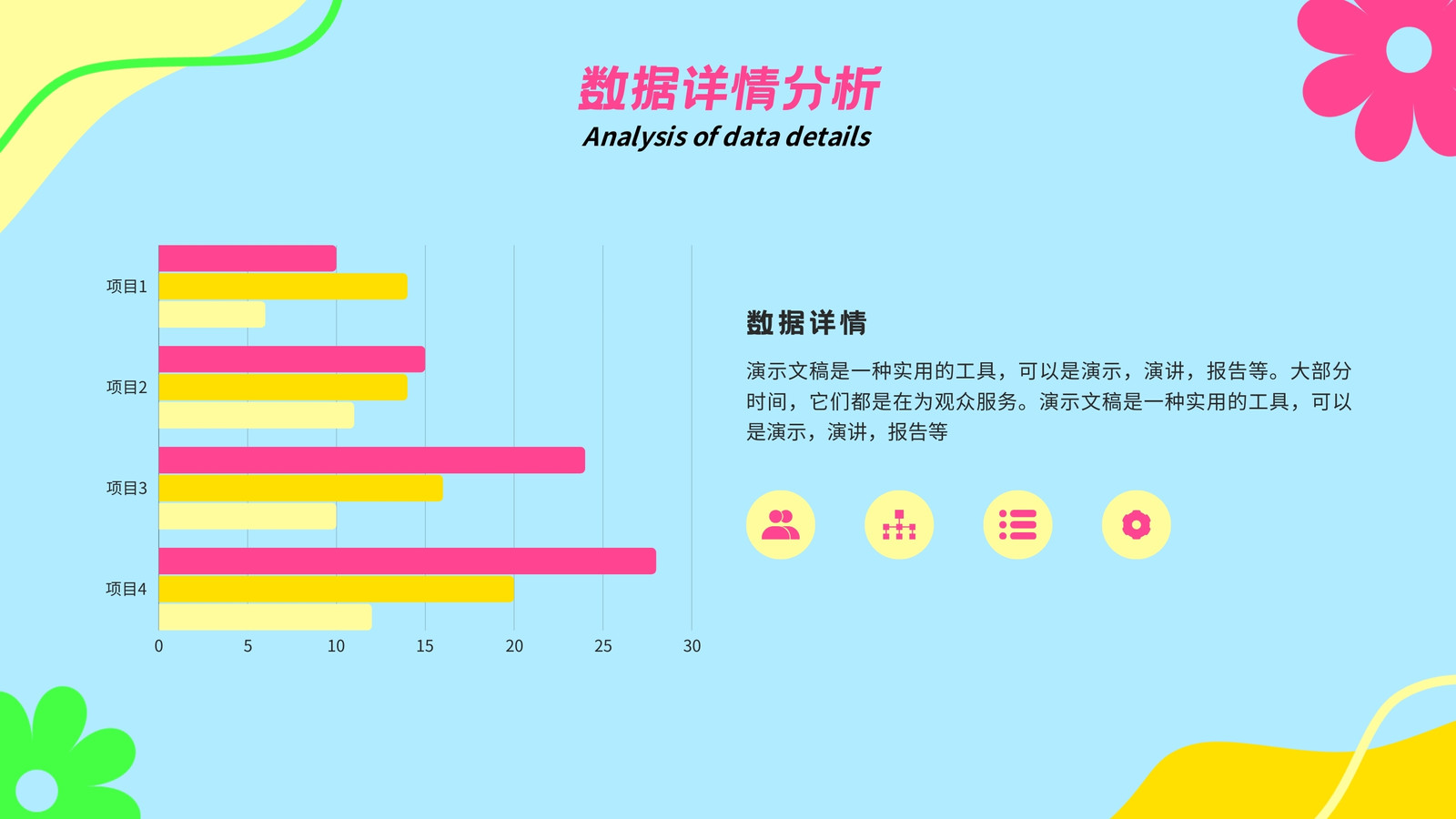 数据详情分析
Analysis of data details

项目1
项目2
项目3
项目4
0 5 10 15 20 25 30

数据详情

演示文稿是一种实用的工具，可以是演示，演讲，报告等。大部分时间，它们都是在为观众服务。演示文稿是一种实用的工具，可以是演示，演讲，报告等